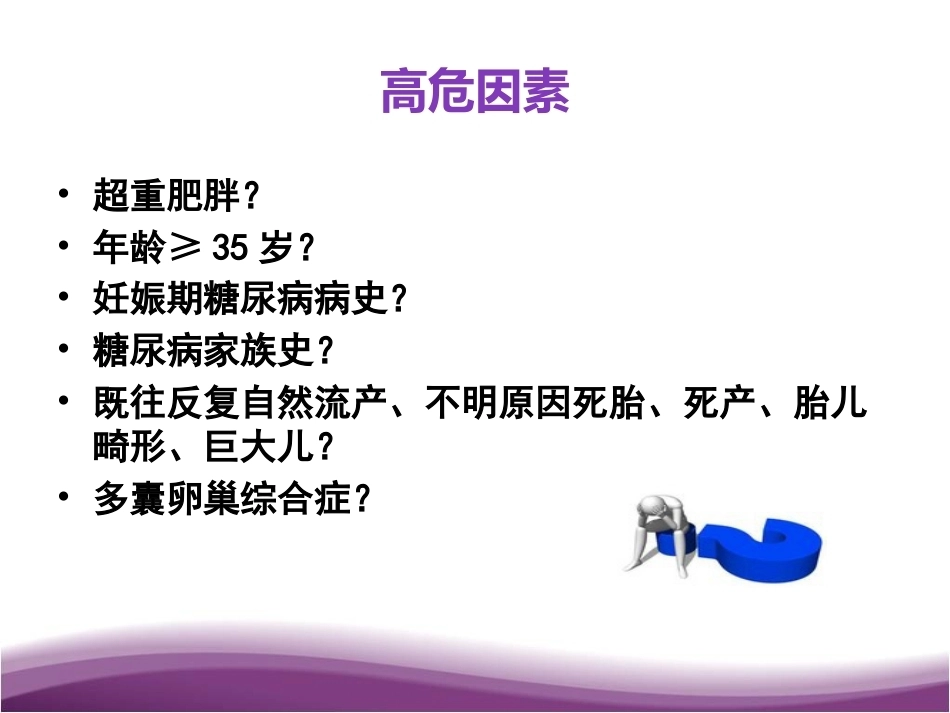 高危因素

• 超重肥胖？
• 年龄≥ 35 岁？
• 妊娠期糖尿病病史？
• 糖尿病家族史？
• 既往反复自然流产、不明原因死胎、死产、胎儿畸形、巨大儿？
• 多囊卵巢综合症？